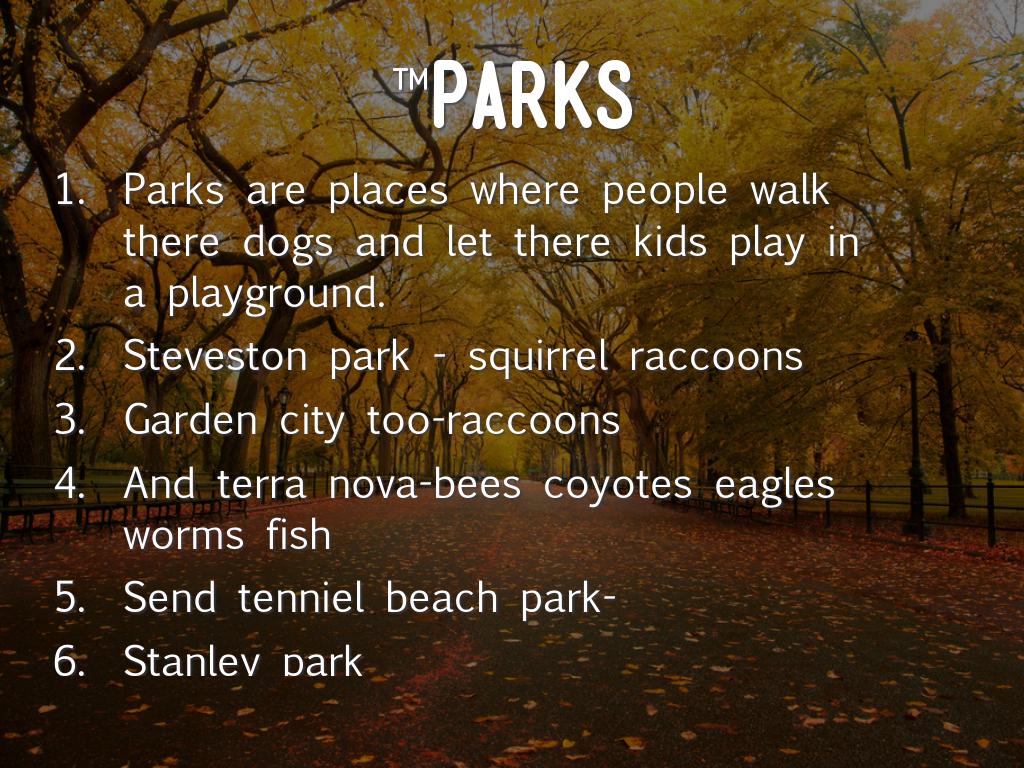 TMPARKS

1. Parks are places where people walk there dogs and let there kids play in a playground.
2. Steveston park - squirrel raccoons
3. Garden city too-raccoons
4. And terra nova-bees coyotes eagles worms fish
5. Send tenniel beach park-
6. Stanley park